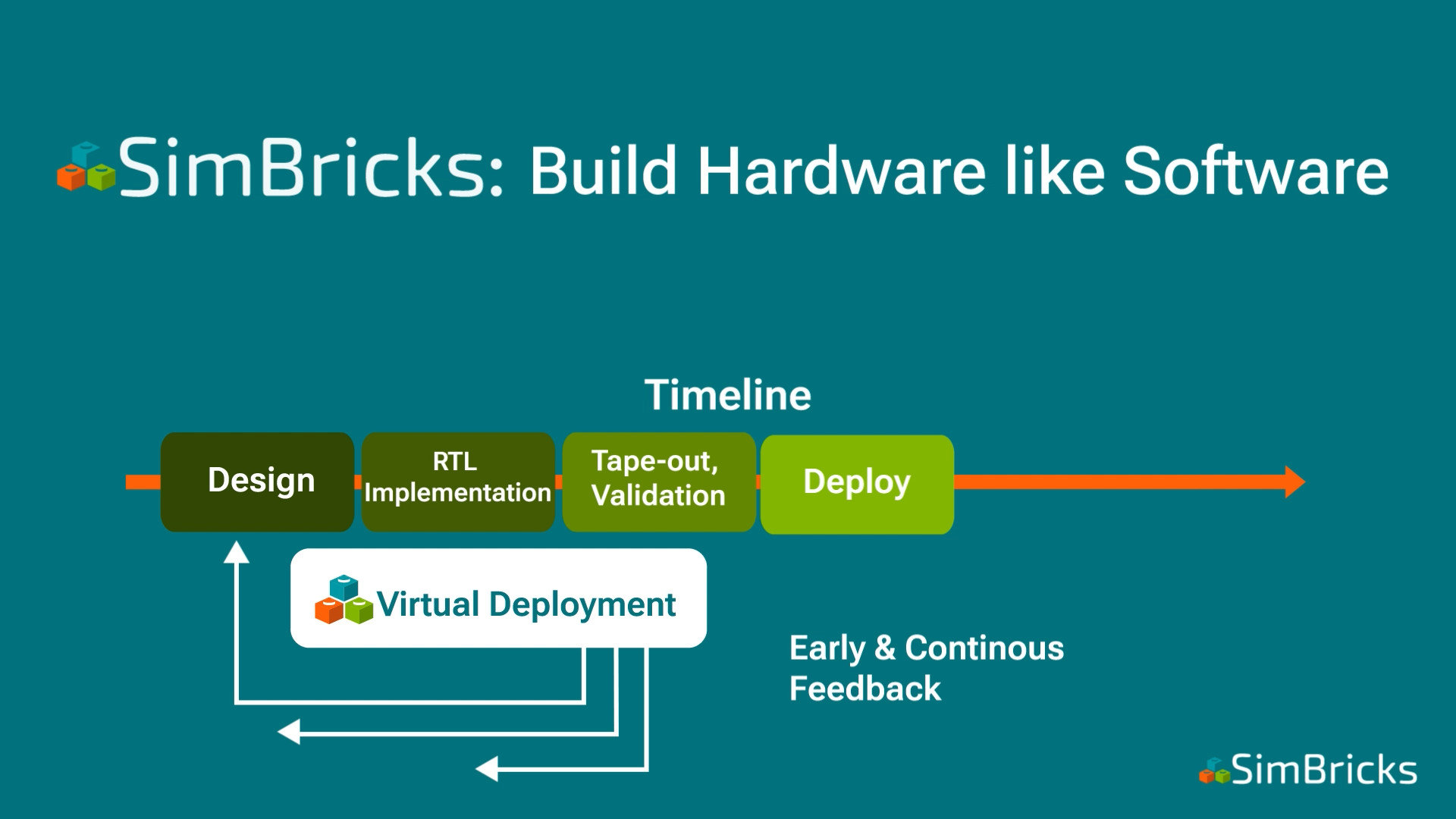 SimBricks: Build Hardware like Software

Timeline

Design

RTL Implementation

Tape-out, Validation

Deploy

Virtual Deployment

Early & Continous Feedback

SimBricks